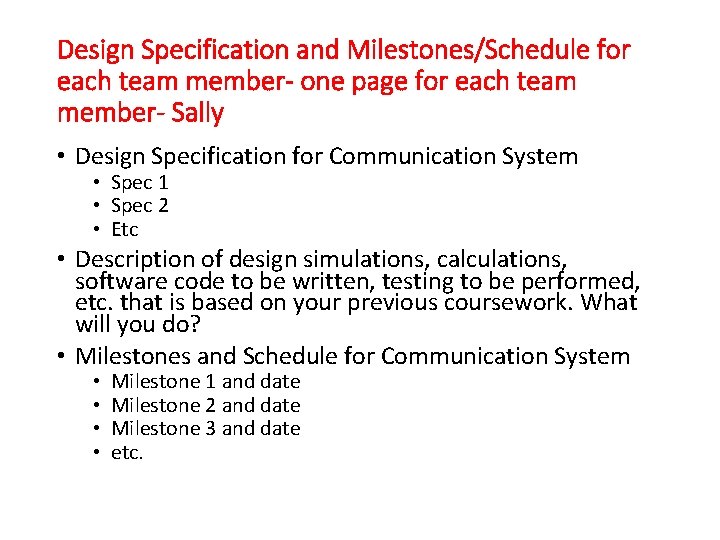 Design Specification and Milestones/Schedule for each team member- one page for each team member- Sally

• Design Specification for Communication System
  • Spec 1
  • Spec 2
  • Etc
• Description of design simulations, calculations, software code to be written, testing to be performed, etc. that is based on your previous coursework. What will you do?
• Milestones and Schedule for Communication System
  • Milestone 1 and date
  • Milestone 2 and date
  • Milestone 3 and date
  • etc.